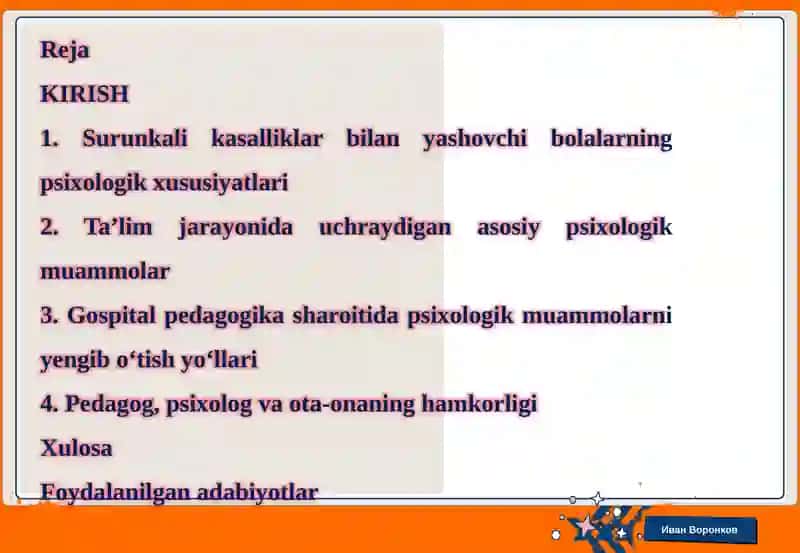 Reja

KIRISH

1. Surunkali kasalliklar bilan yashovchi bolalarning psixologik xususiyatlari

2. Ta’lim jarayonida uchraydigan asosiy psixologik muammolar

3. Gospital pedagogika sharoitida psixologik muammolarni yengib o‘tish yo‘llari

4. Pedagog, psixolog va ota-onaning hamkorligi

Xulosa

Foydalanilgan adabiyotlar

Иван Воронков